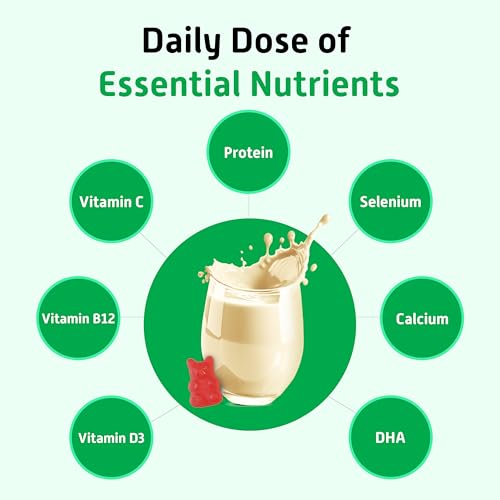 Daily Dose of
Essential Nutrients

Protein

Vitamin C

Selenium

Vitamin B12

Calcium

Vitamin D3

DHA